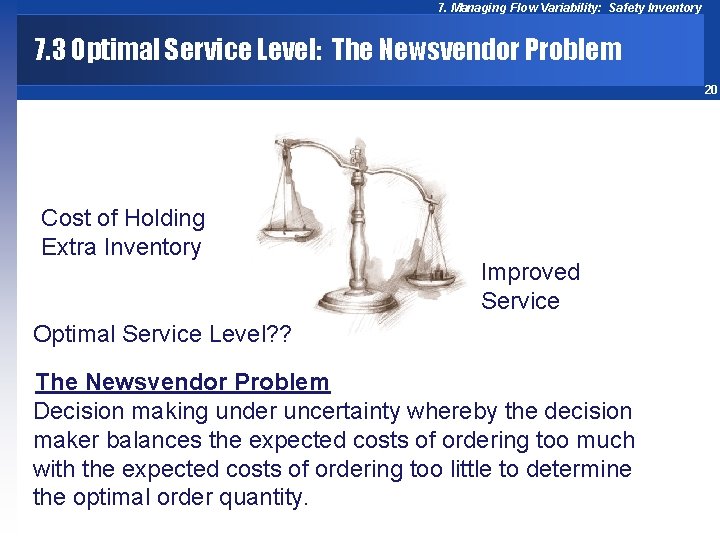 7. Managing Flow Variability: Safety Inventory

7.3 Optimal Service Level: The Newsvendor Problem

20

Cost of Holding Extra Inventory

Improved Service

Optimal Service Level??

The Newsvendor Problem
Decision making under uncertainty whereby the decision maker balances the expected costs of ordering too much with the expected costs of ordering too little to determine the optimal order quantity.